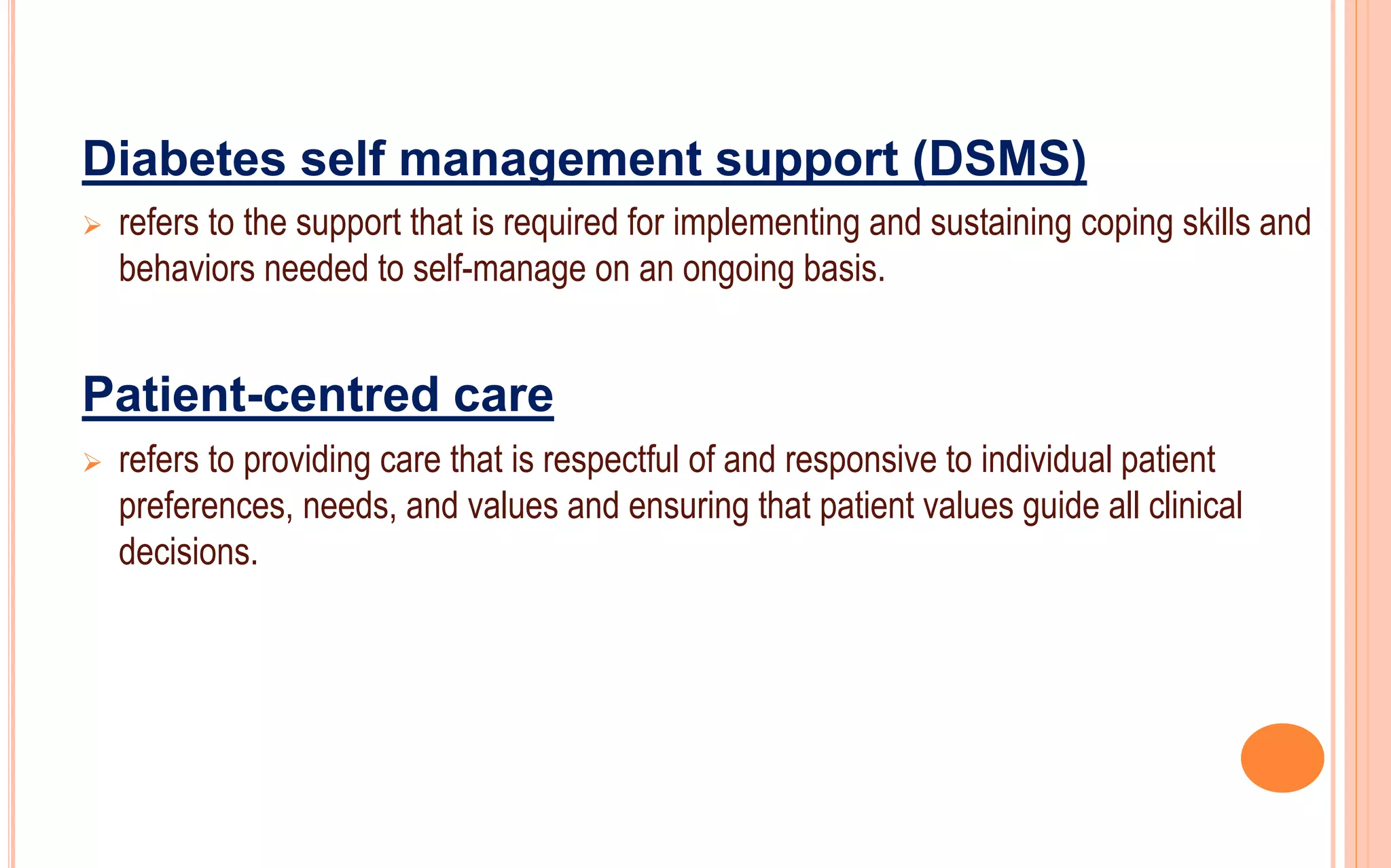 Diabetes self management support (DSMS)

➢ refers to the support that is required for implementing and sustaining coping skills and behaviors needed to self-manage on an ongoing basis.

Patient-centred care

➢ refers to providing care that is respectful of and responsive to individual patient preferences, needs, and values and ensuring that patient values guide all clinical decisions.